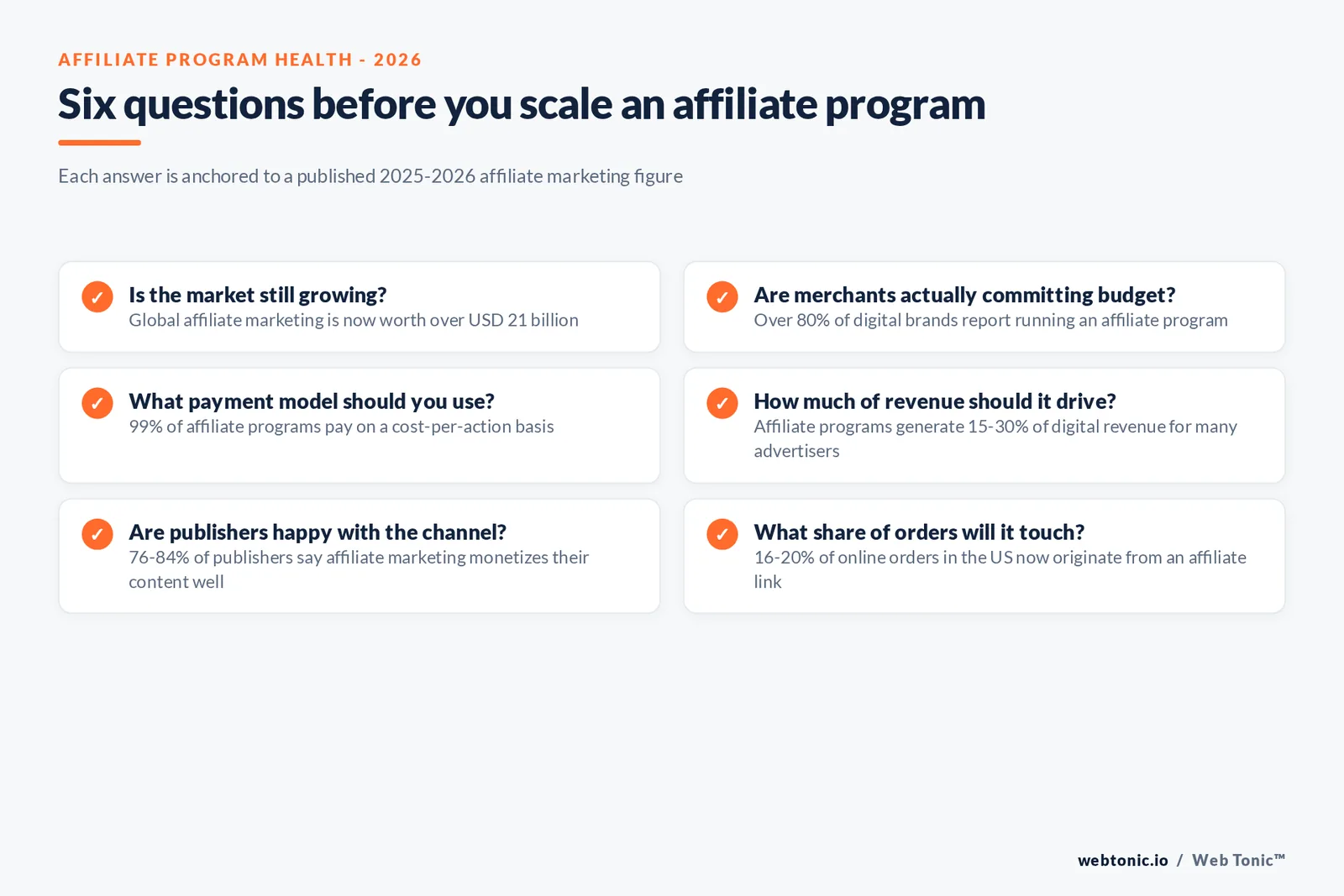 AFFILIATE PROGRAM HEALTH - 2026

Six questions before you scale an affiliate program

Each answer is anchored to a published 2025-2026 affiliate marketing figure

✓ Is the market still growing?
Global affiliate marketing is now worth over USD 21 billion

✓ Are merchants actually committing budget?
Over 80% of digital brands report running an affiliate program

✓ What payment model should you use?
99% of affiliate programs pay on a cost-per-action basis

✓ How much of revenue should it drive?
Affiliate programs generate 15-30% of digital revenue for many advertisers

✓ Are publishers happy with the channel?
76-84% of publishers say affiliate marketing monetizes their content well

✓ What share of orders will it touch?
16-20% of online orders in the US now originate from an affiliate link

webtonic.io / Web Tonic™